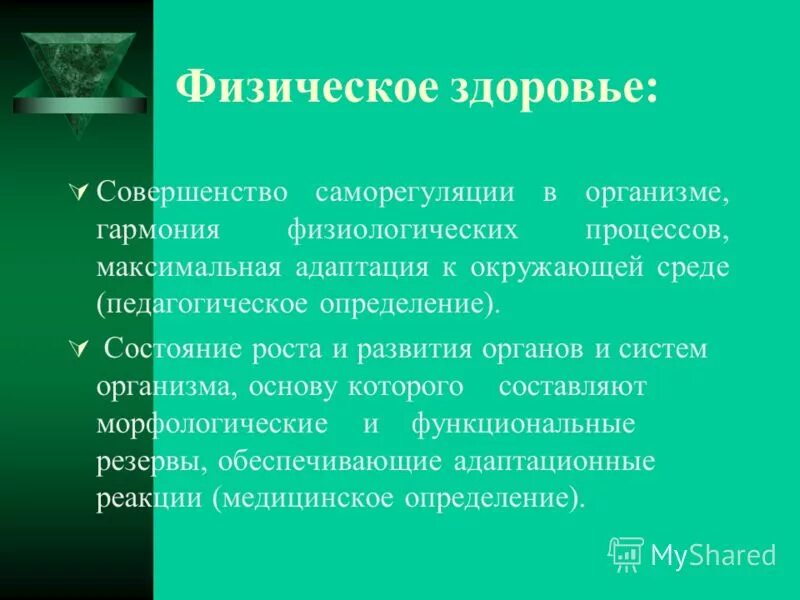 Физическое здоровье:

Совершенство саморегуляции в организме, гармония физиологических процессов, максимальная адаптация к окружающей среде (педагогическое определение).

Состояние роста и развития органов и систем организма, основу которого составляют морфологические и функциональные резервы, обеспечивающие адаптационные реакции (медицинское определение).

MyShared